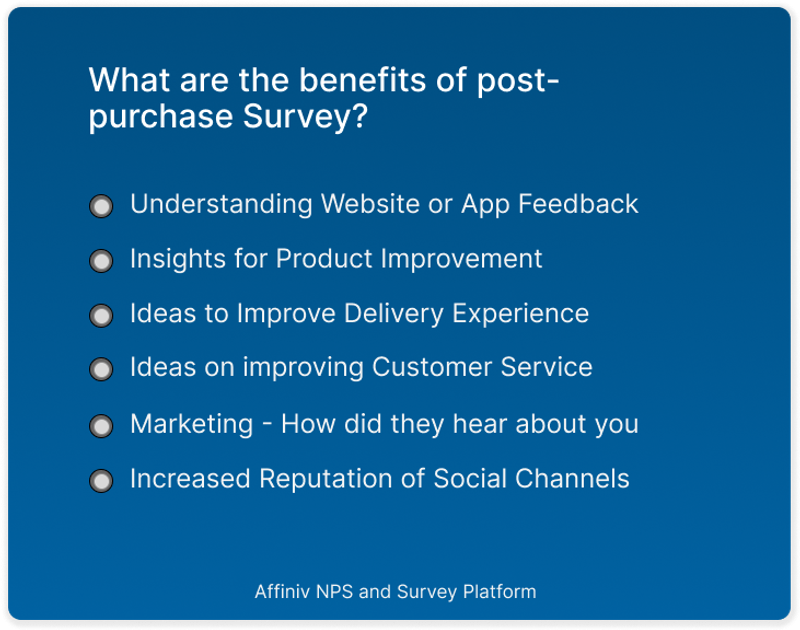 What are the benefits of post-purchase Survey?

Understanding Website or App Feedback

Insights for Product Improvement

Ideas to Improve Delivery Experience

Ideas on improving Customer Service

Marketing - How did they hear about you

Increased Reputation of Social Channels

Affiniv NPS and Survey Platform